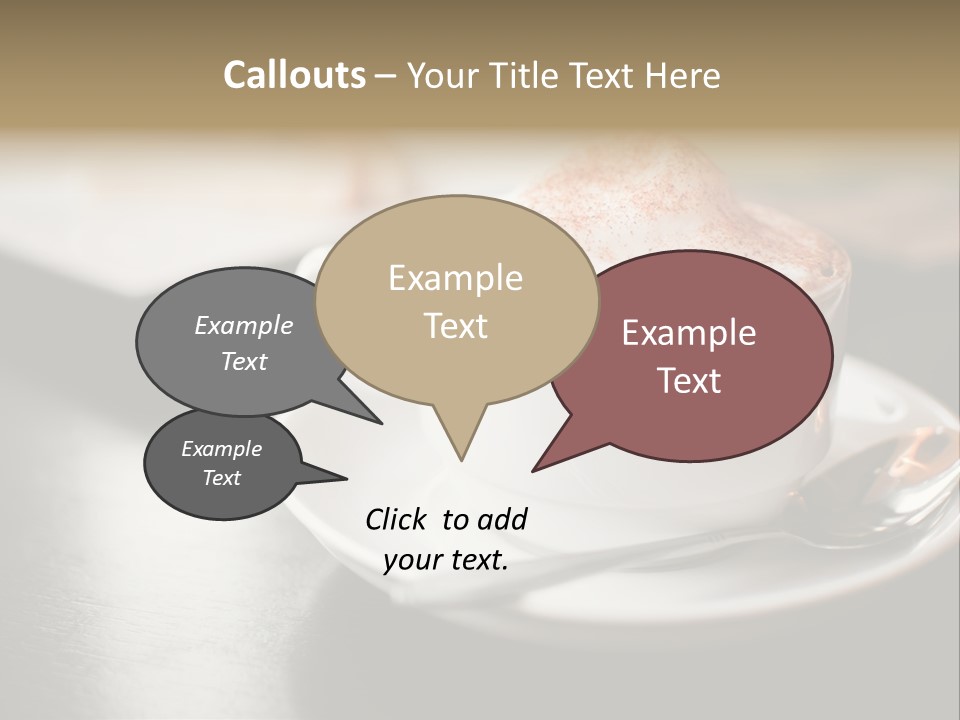 Callouts – Your Title Text Here

Example Text

Example Text

Example Text

Example Text

Click to add your text.